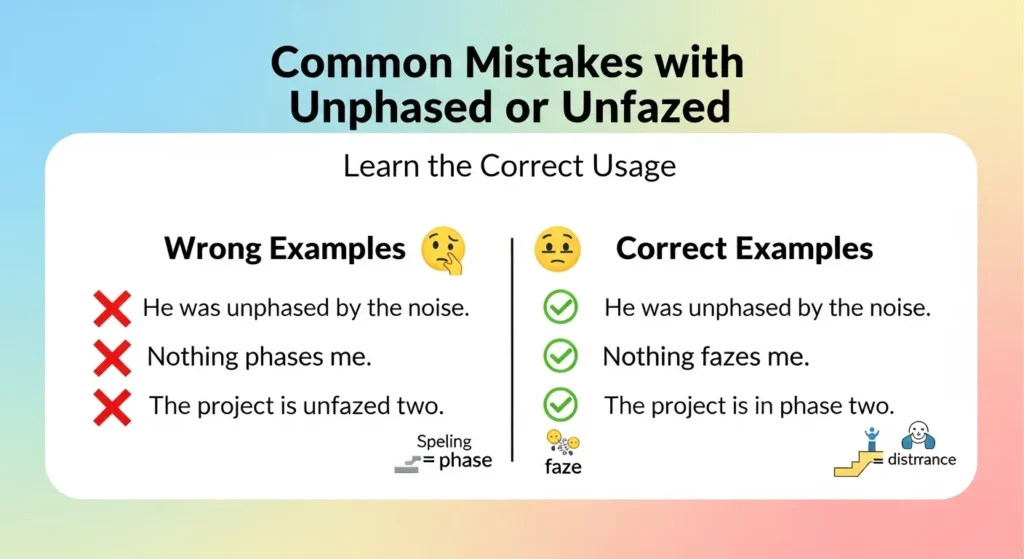 Common Mistakes with Unphased or Unfazed

Learn the Correct Usage

Wrong Examples

He was unphased by the noise.

Nothing phases me.

The project is unfazed two.

Speling
= phase

Correct Examples

He was unphased by the noise.

Nothing fazes me.

The project is in phase two.

faze

= distrrance